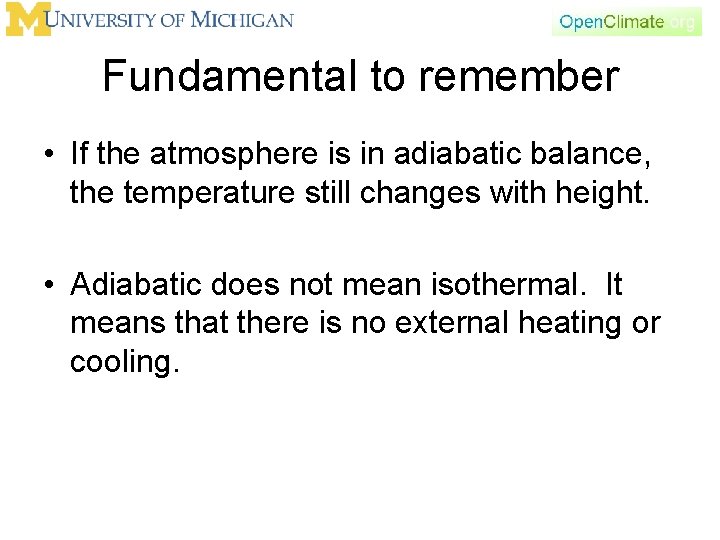 M UNIVERSITY OF MICHIGAN

OpenClimate.org

Fundamental to remember

• If the atmosphere is in adiabatic balance, the temperature still changes with height.

• Adiabatic does not mean isothermal. It means that there is no external heating or cooling.